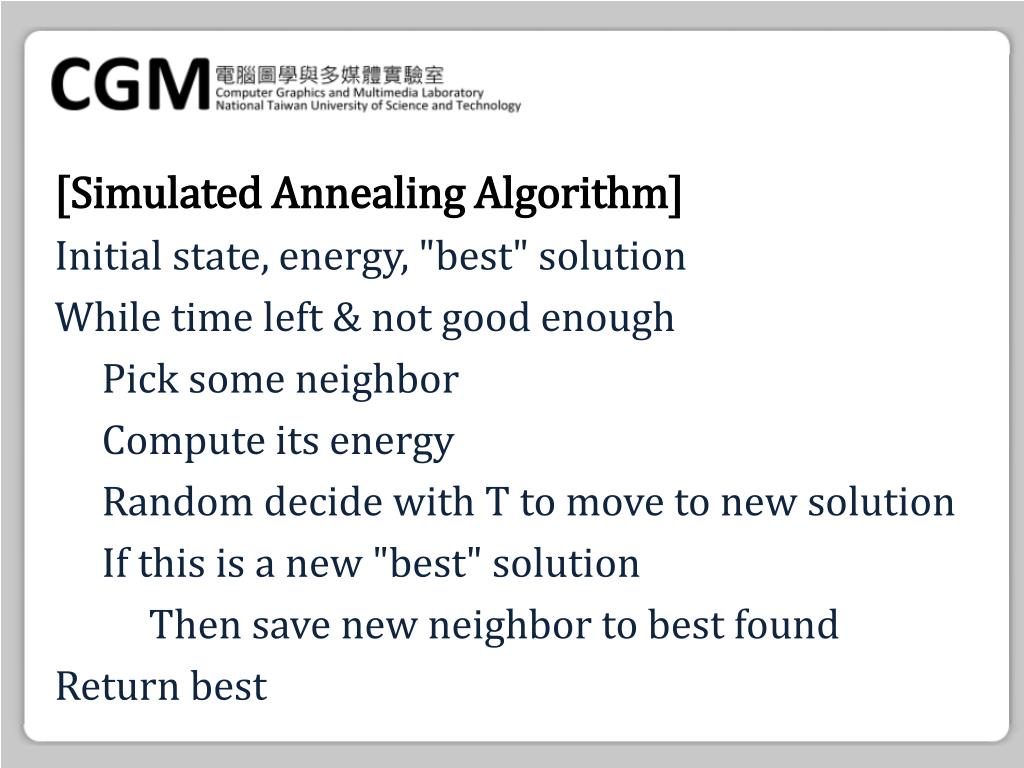 CGM 電腦圖學與多媒體實驗室
Computer Graphics and Multimedia Laboratory
National Taiwan University of Science and Technology

[Simulated Annealing Algorithm]

Initial state, energy, "best" solution

While time left & not good enough

Pick some neighbor

Compute its energy

Random decide with T to move to new solution

If this is a new "best" solution

Then save new neighbor to best found

Return best